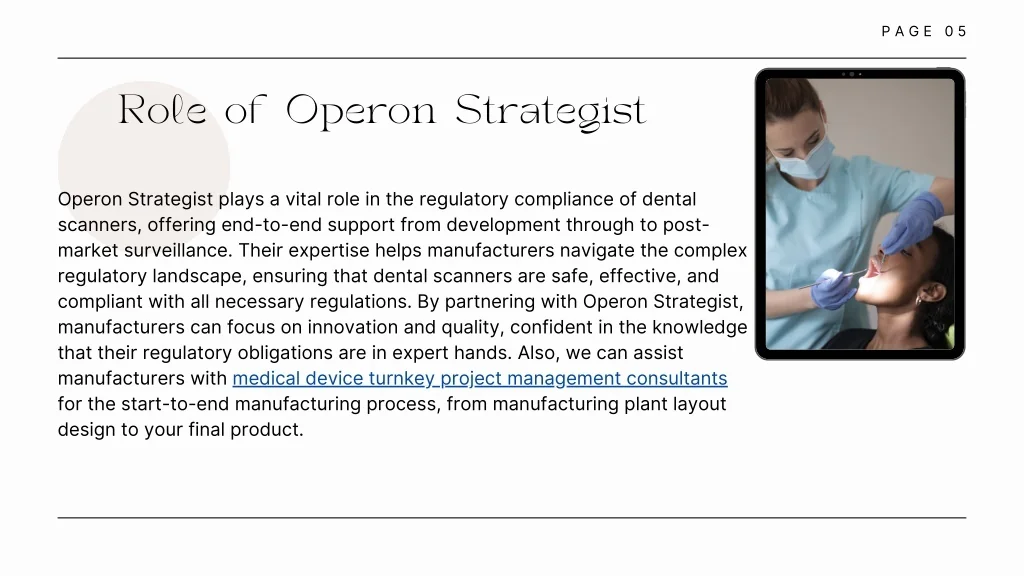 PAGE 05

Role of Operon Strategist

Operon Strategist plays a vital role in the regulatory compliance of dental scanners, offering end-to-end support from development through to post-market surveillance. Their expertise helps manufacturers navigate the complex regulatory landscape, ensuring that dental scanners are safe, effective, and compliant with all necessary regulations. By partnering with Operon Strategist, manufacturers can focus on innovation and quality, confident in the knowledge that their regulatory obligations are in expert hands. Also, we can assist manufacturers with medical device turnkey project management consultants for the start-to-end manufacturing process, from manufacturing plant layout design to your final product.